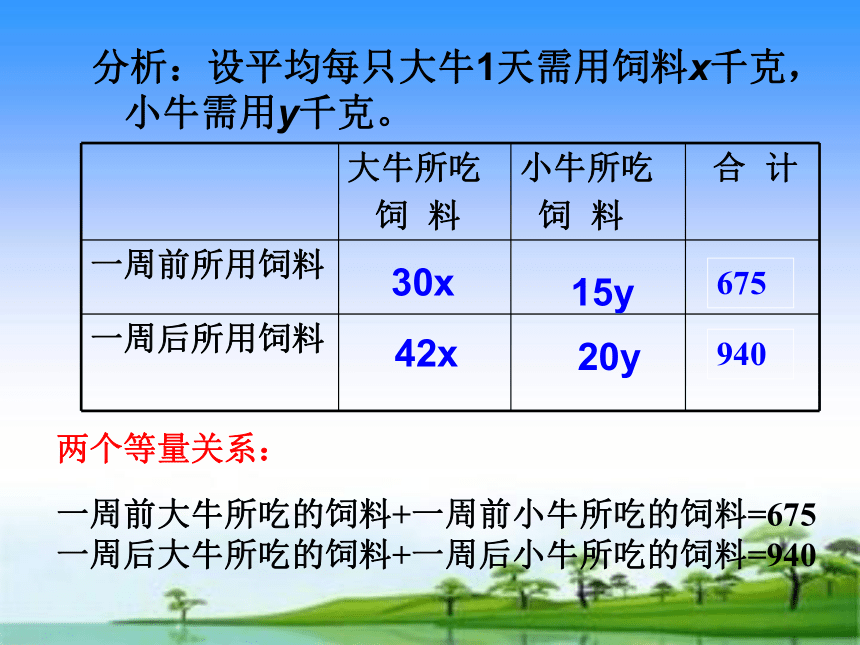 分析：设平均每只大牛1天需用饲料$x$千克，小牛需用$y$千克。

|  | 大牛所吃饲 料 | 小牛所吃饲 料 | 合 计 |
|---|---|---|---|
| 一周前所用饲料 | 30x | 15y | 675 |
| 一周后所用饲料 | 42x | 20y | 940 |

两个等量关系：

一周前大牛所吃的饲料+一周前小牛所吃的饲料=675
一周后大牛所吃的饲料+一周后小牛所吃的饲料=940